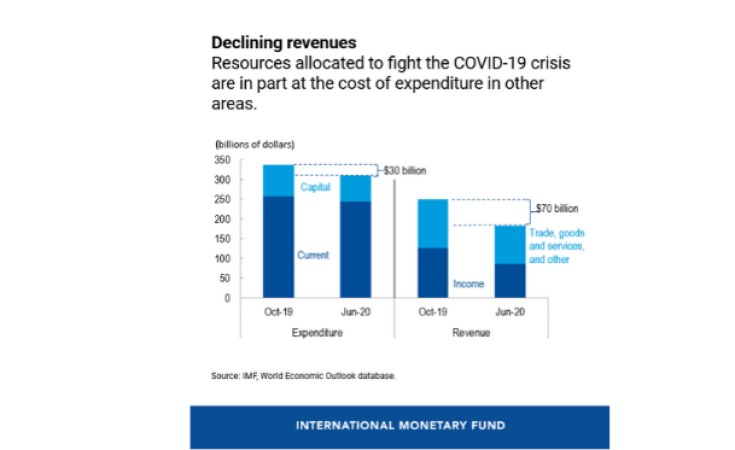 Declining revenues
Resources allocated to fight the COVID-19 crisis are in part at the cost of expenditure in other areas.

(billions of dollars)
350
300
250
200
150
100
50
0

$30 billion
Capital
Current
$70 billion
Trade, goods and services, and other
Income

Oct-19
Jun-20
Oct-19
Jun-20
Expenditure
Revenue

Source: IMF, World Economic Outlook database.

INTERNATIONAL MONETARY FUND